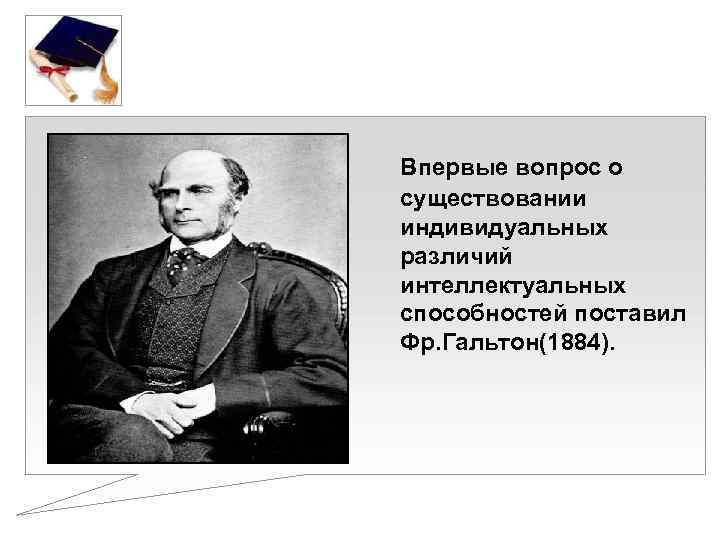 Впервые вопрос о существовании индивидуальных различий интеллектуальных способностей поставил Фр.Гальтон(1884).